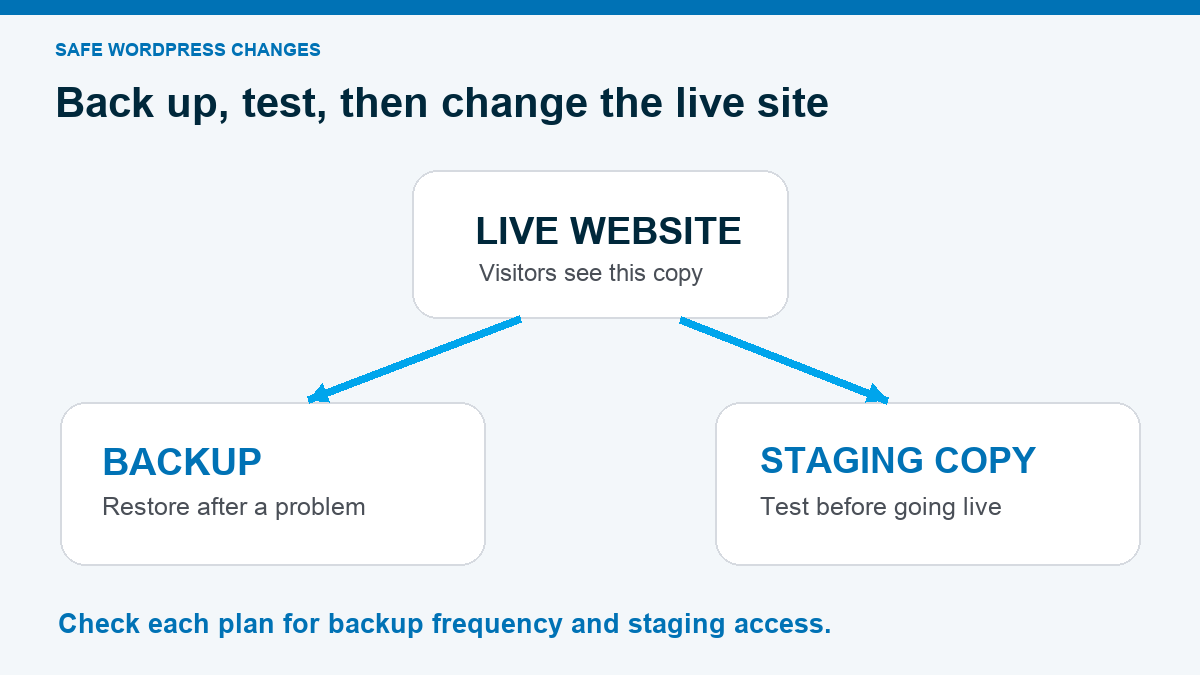 SAFE WORDPRESS CHANGES

Back up, test, then change the live site

LIVE WEBSITE
Visitors see this copy

BACKUP
Restore after a problem

STAGING COPY
Test before going live

Check each plan for backup frequency and staging access.